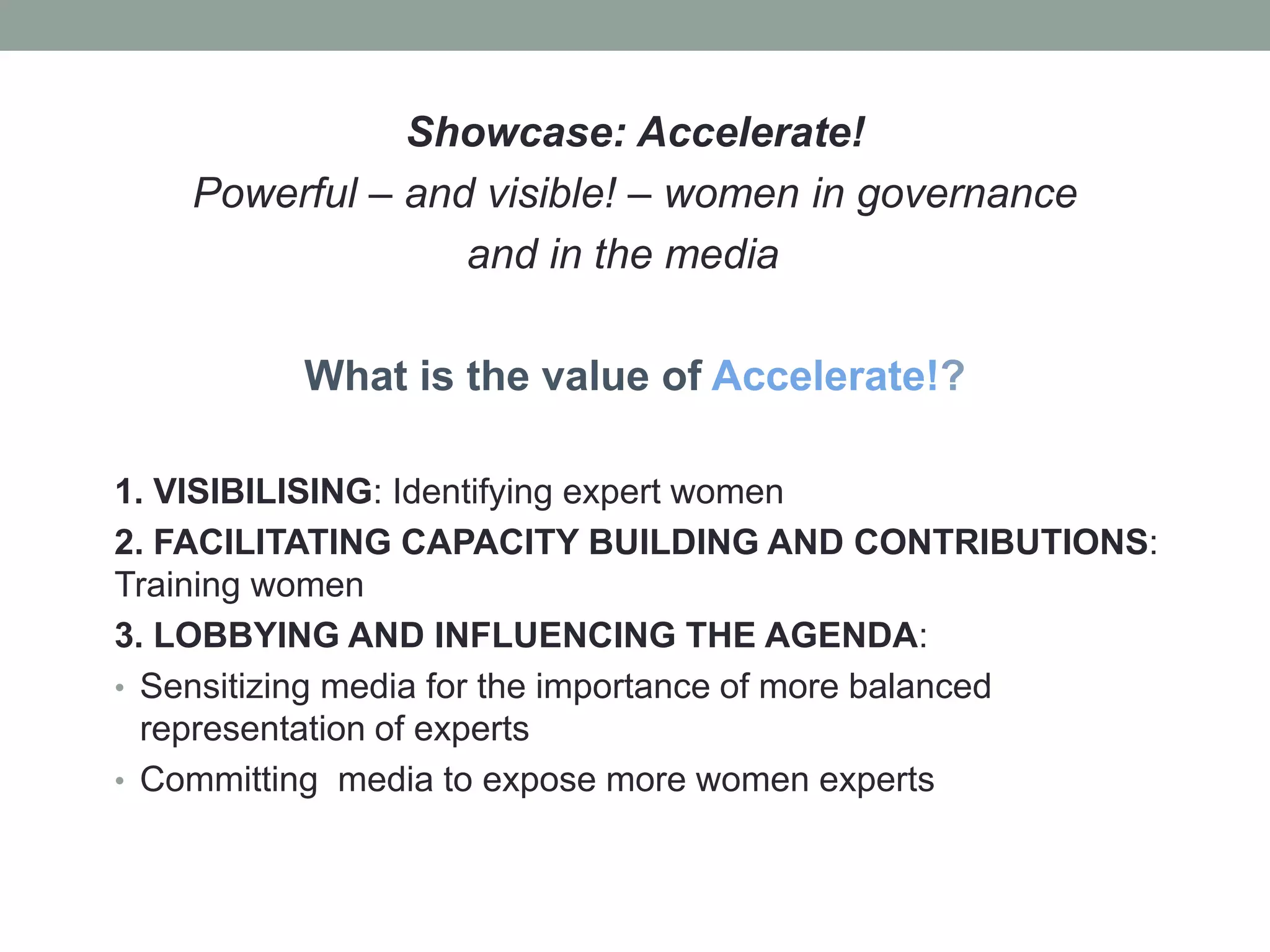 Showcase: Accelerate!
Powerful – and visible! – women in governance and in the media

What is the value of Accelerate!?

1. VISIBILISING: Identifying expert women
2. FACILITATING CAPACITY BUILDING AND CONTRIBUTIONS: Training women
3. LOBBYING AND INFLUENCING THE AGENDA:
• Sensitizing media for the importance of more balanced representation of experts
• Committing  media to expose more women experts